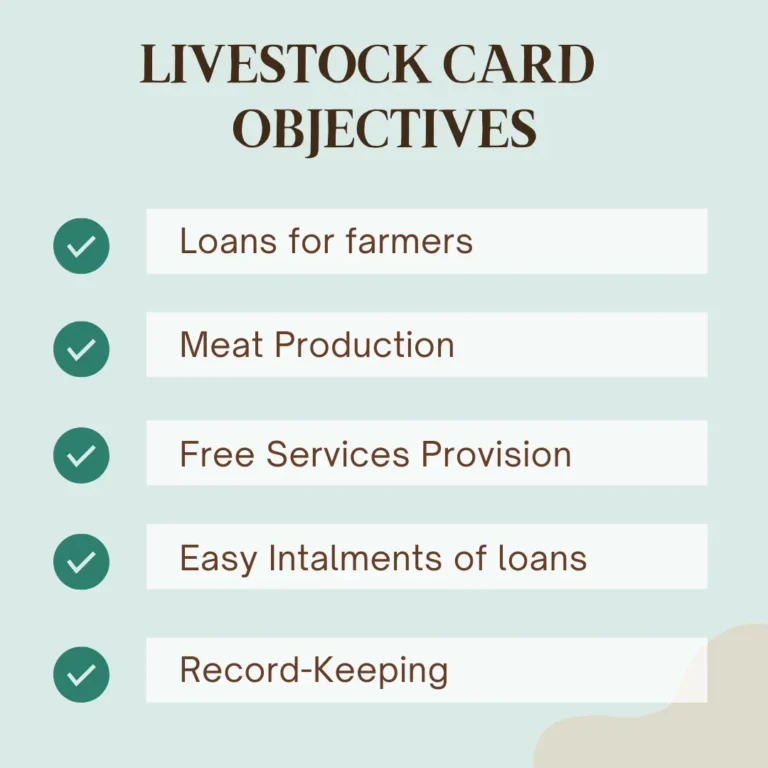 LIVESTOCK CARD OBJECTIVES

Loans for farmers

Meat Production

Free Services Provision

Easy Intalments of loans

Record-Keeping